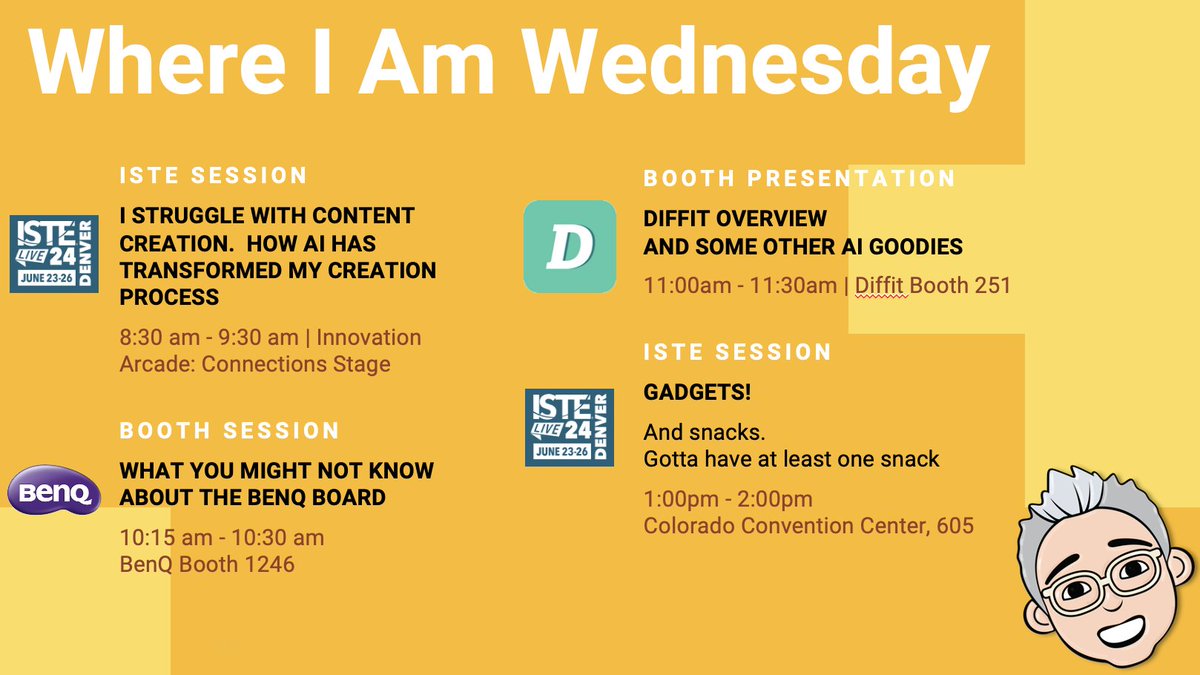 Where I Am Wednesday

ISTE SESSION

ISTE LIVE 24 DENVER JUNE 23-26

I STRUGGLE WITH CONTENT CREATION. HOW AI HAS TRANSFORMED MY CREATION PROCESS

8:30 am - 9:30 am | Innovation Arcade: Connections Stage

BOOTH SESSION

BenQ

WHAT YOU MIGHT NOT KNOW ABOUT THE BENQ BOARD

10:15 am - 10:30 am
BenQ Booth 1246

BOOTH PRESENTATION

D

DIFFIT OVERVIEW
AND SOME OTHER AI GOODIES

11:00am - 11:30am | Diffit Booth 251

ISTE SESSION

ISTE LIVE 24 DENVER JUNE 23-26

GADGETS!

And snacks.
Gotta have at least one snack

1:00pm - 2:00pm
Colorado Convention Center, 605